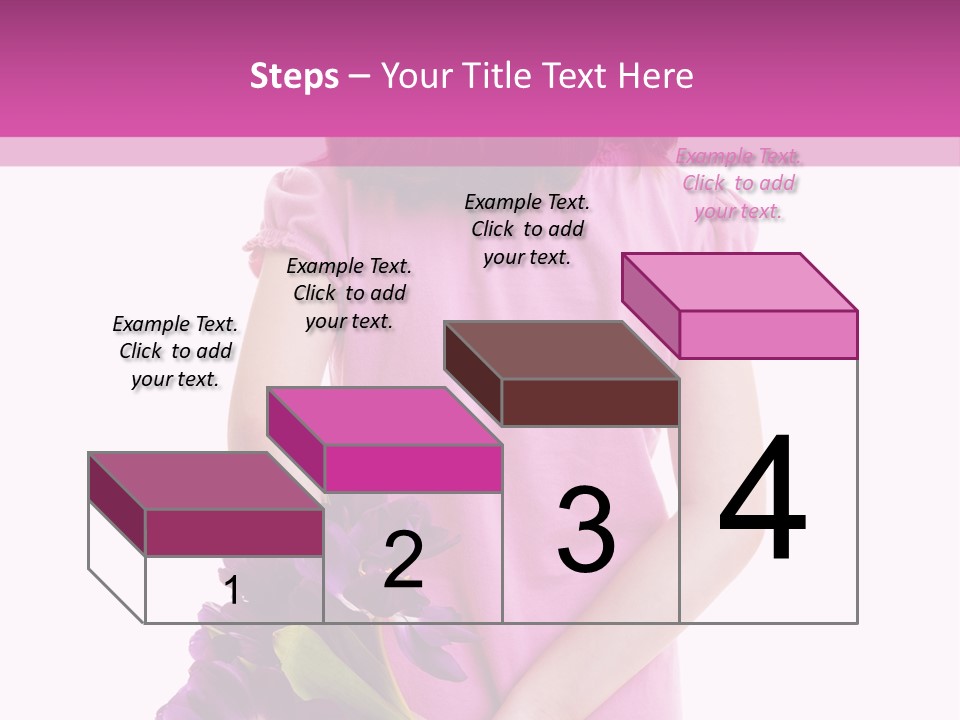 Steps – Your Title Text Here

Example Text. Click to add your text.

Example Text. Click to add your text.

Example Text. Click to add your text.

Example Text. Click to add your text.

1

2

3

4